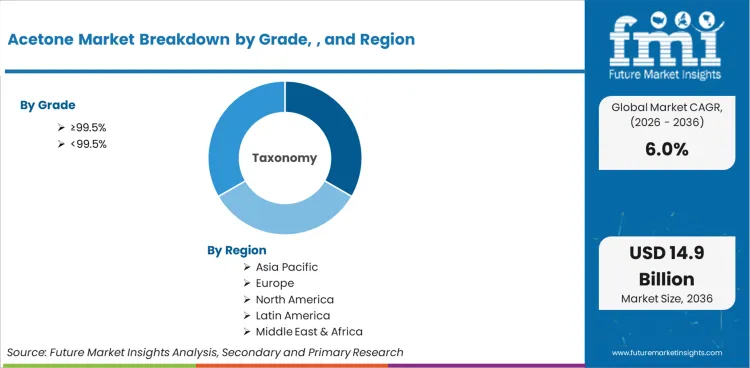 Acetone Market Breakdown by Grade, , and Region

By Grade
➢ ≥99.5%
➢ <99.5%

Taxonomy

By Region
➢ Asia Pacific
➢ Europe
➢ North America
➢ Latin America
➢ Middle East & Africa

Source: Future Market Insights Analysis, Secondary and Primary Research

fmi
Future Market Insights

Global Market CAGR, (2026 - 2036)
6.0%

USD 14.9 Billion
Market Size, 2036

www.futuremarketinsights.com